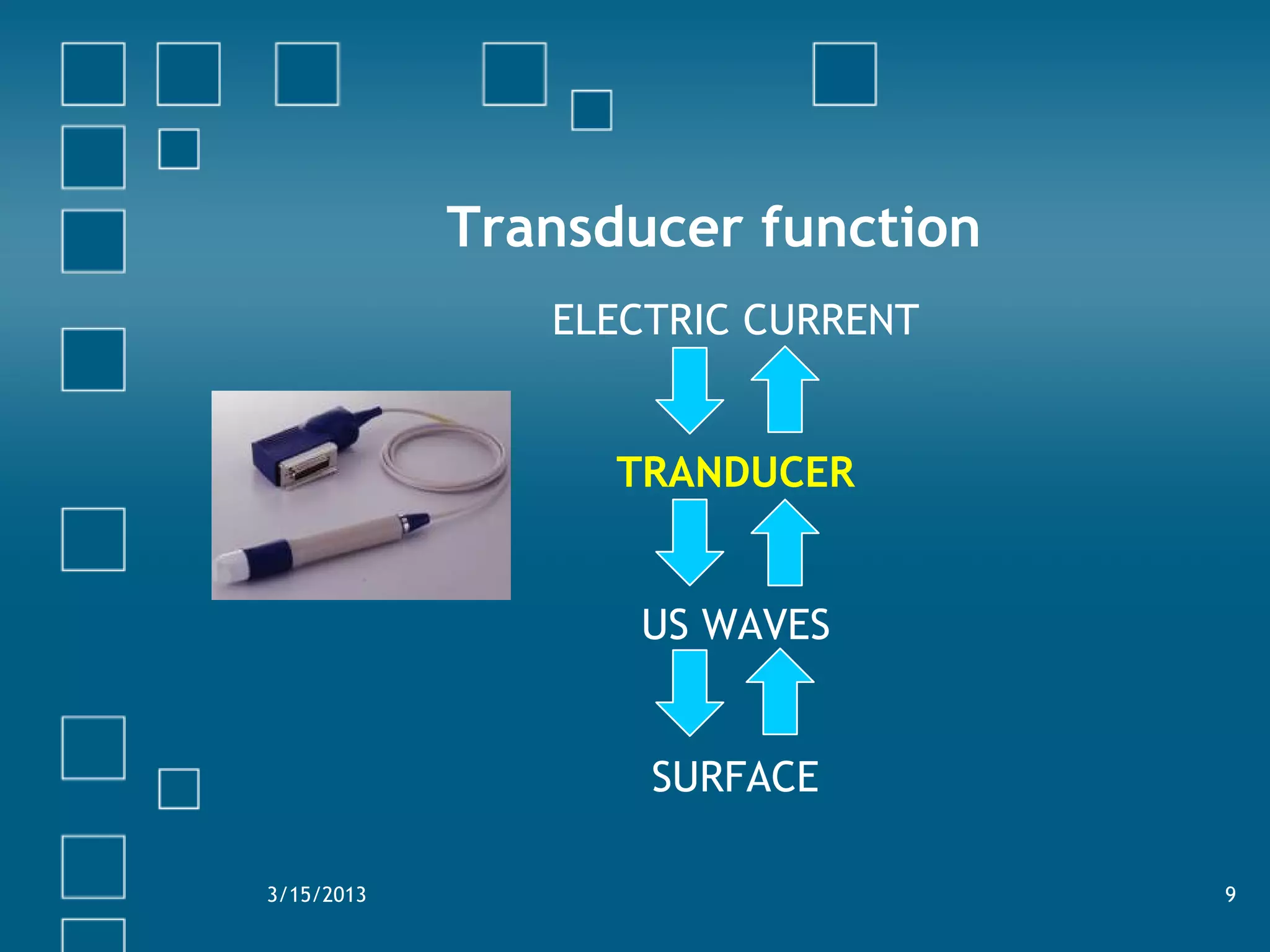 Transducer function

ELECTRIC CURRENT

TRANDUCER

US WAVES

SURFACE

3/15/2013

9